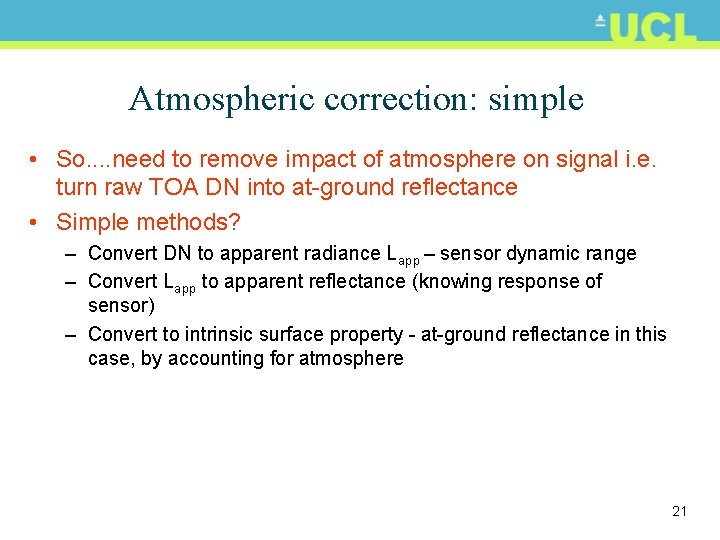 UCL

Atmospheric correction: simple

• So....need to remove impact of atmosphere on signal i.e. turn raw TOA DN into at-ground reflectance

• Simple methods?

– Convert DN to apparent radiance $L_{app}$ – sensor dynamic range

– Convert $L_{app}$ to apparent reflectance (knowing response of sensor)

– Convert to intrinsic surface property - at-ground reflectance in this case, by accounting for atmosphere

21